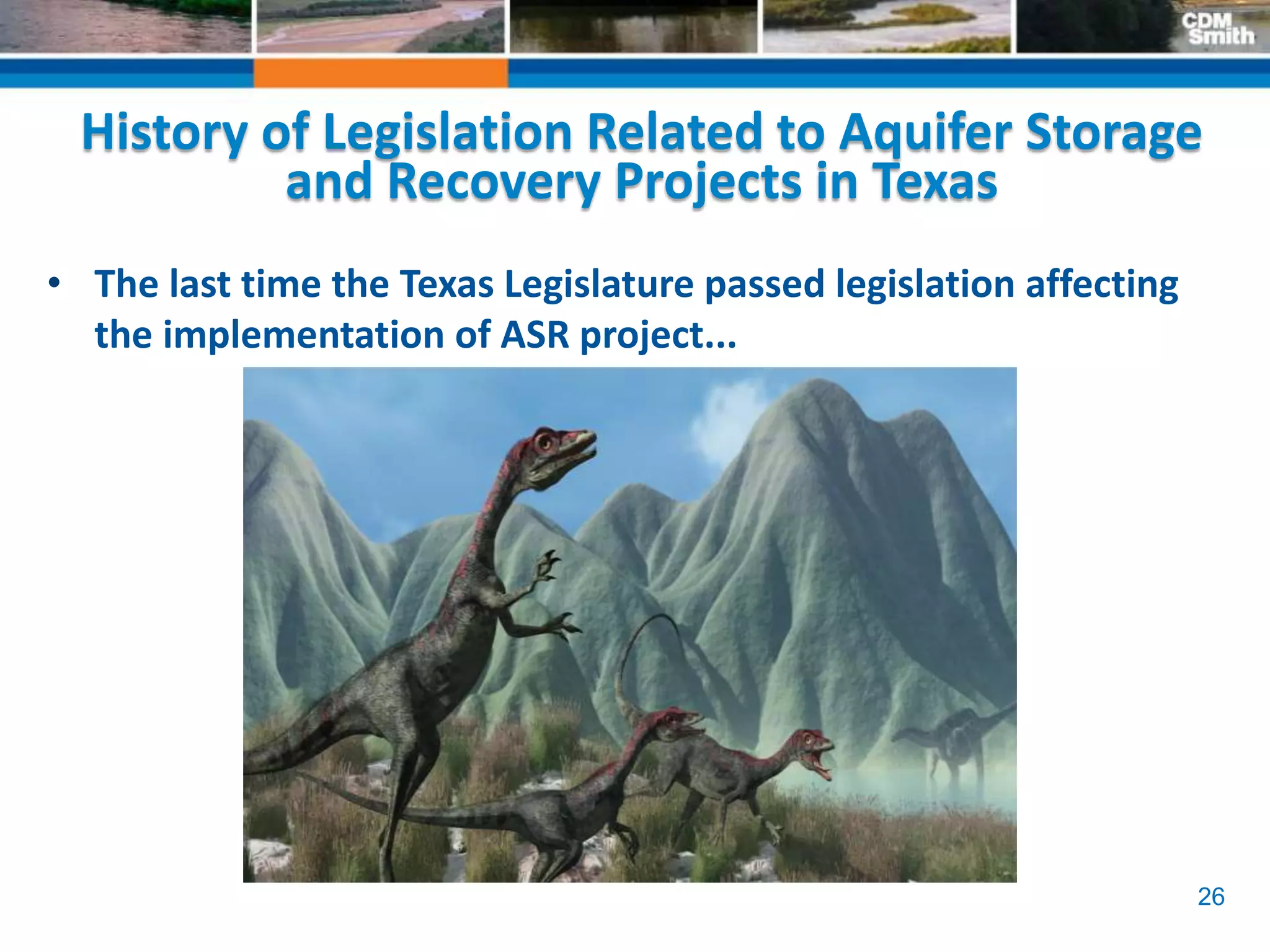 CDM Smith

History of Legislation Related to Aquifer Storage and Recovery Projects in Texas

• The last time the Texas Legislature passed legislation affecting the implementation of ASR project...

26